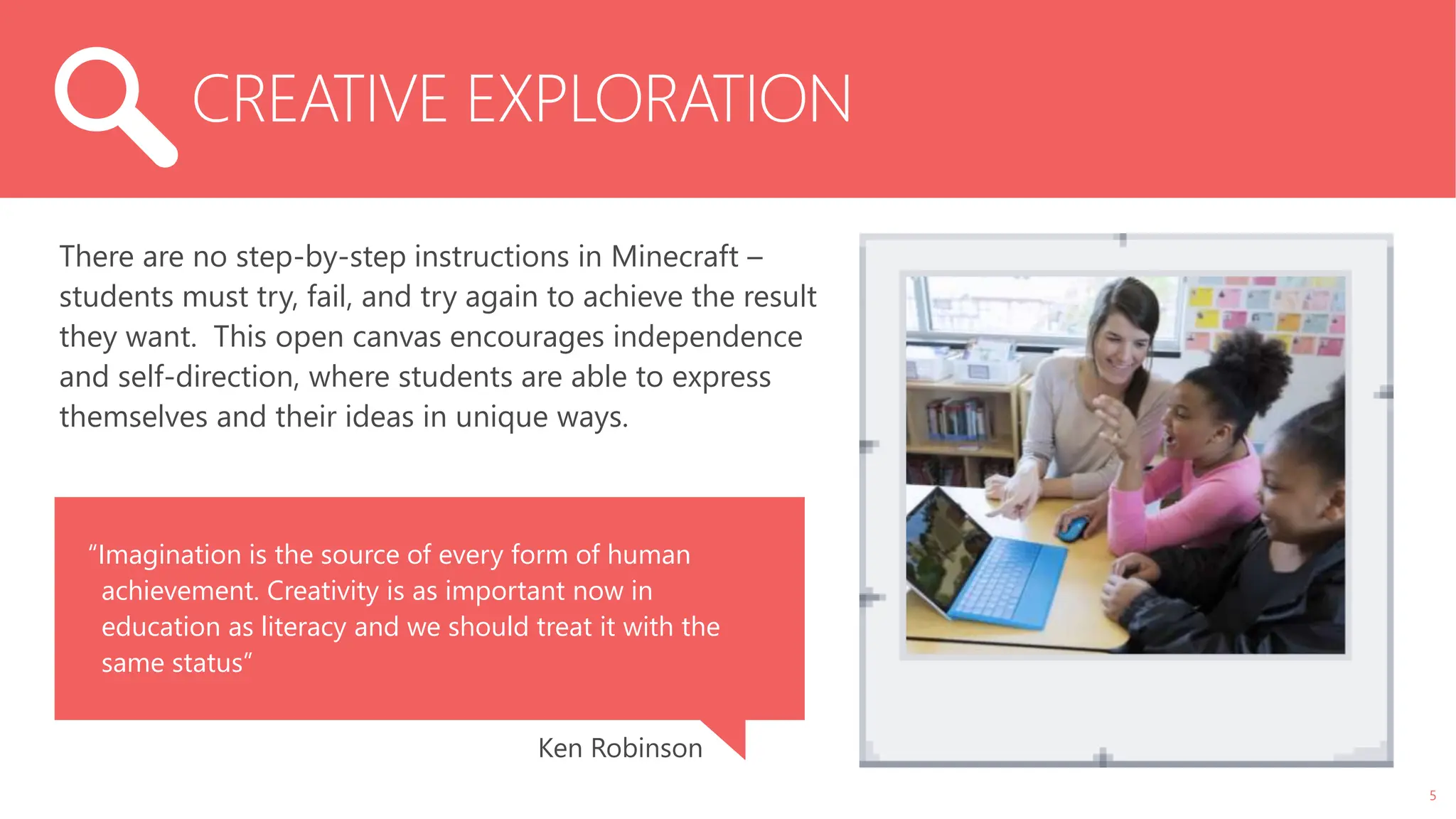 CREATIVE EXPLORATION

There are no step-by-step instructions in Minecraft – students must try, fail, and try again to achieve the result they want.  This open canvas encourages independence and self-direction, where students are able to express themselves and their ideas in unique ways.

“Imagination is the source of every form of human achievement. Creativity is as important now in education as literacy and we should treat it with the same status”

Ken Robinson

5